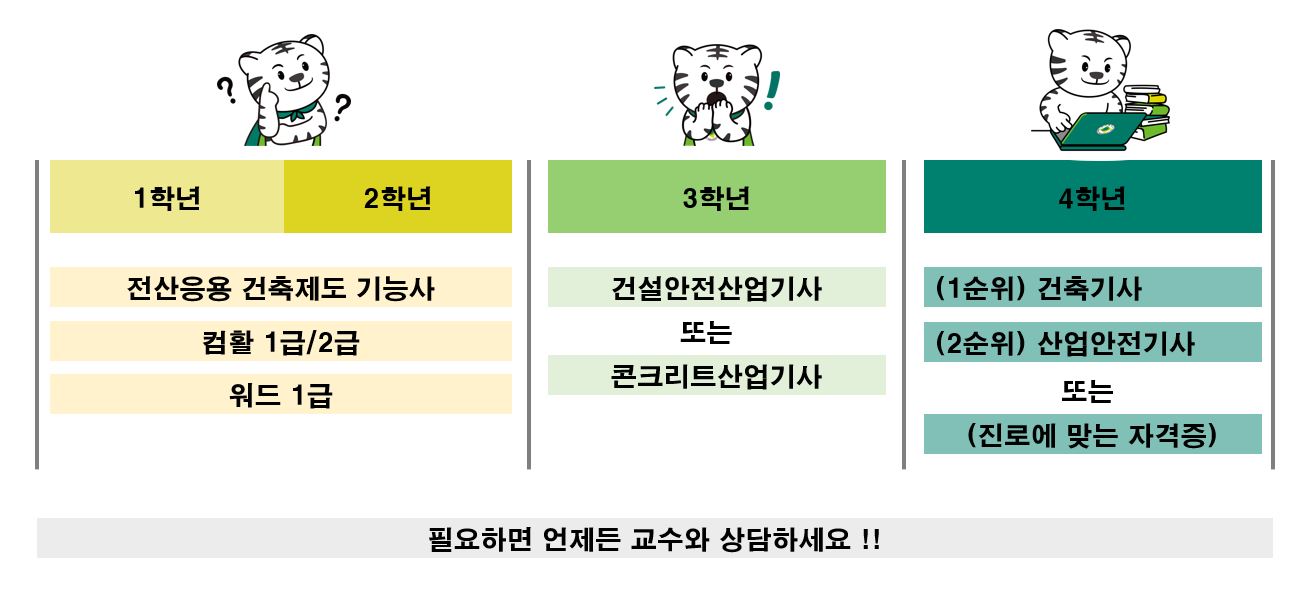 ?
?
!

1학년
2학년

전산응용 건축제도 기능사
컴활 1급/2급
워드 1급

3학년

건설안전산업기사
또는
콘크리트산업기사

4학년

(1순위) 건축기사
(2순위) 산업안전기사
또는
(진로에 맞는 자격증)

필요하면 언제든 교수와 상담하세요 !!